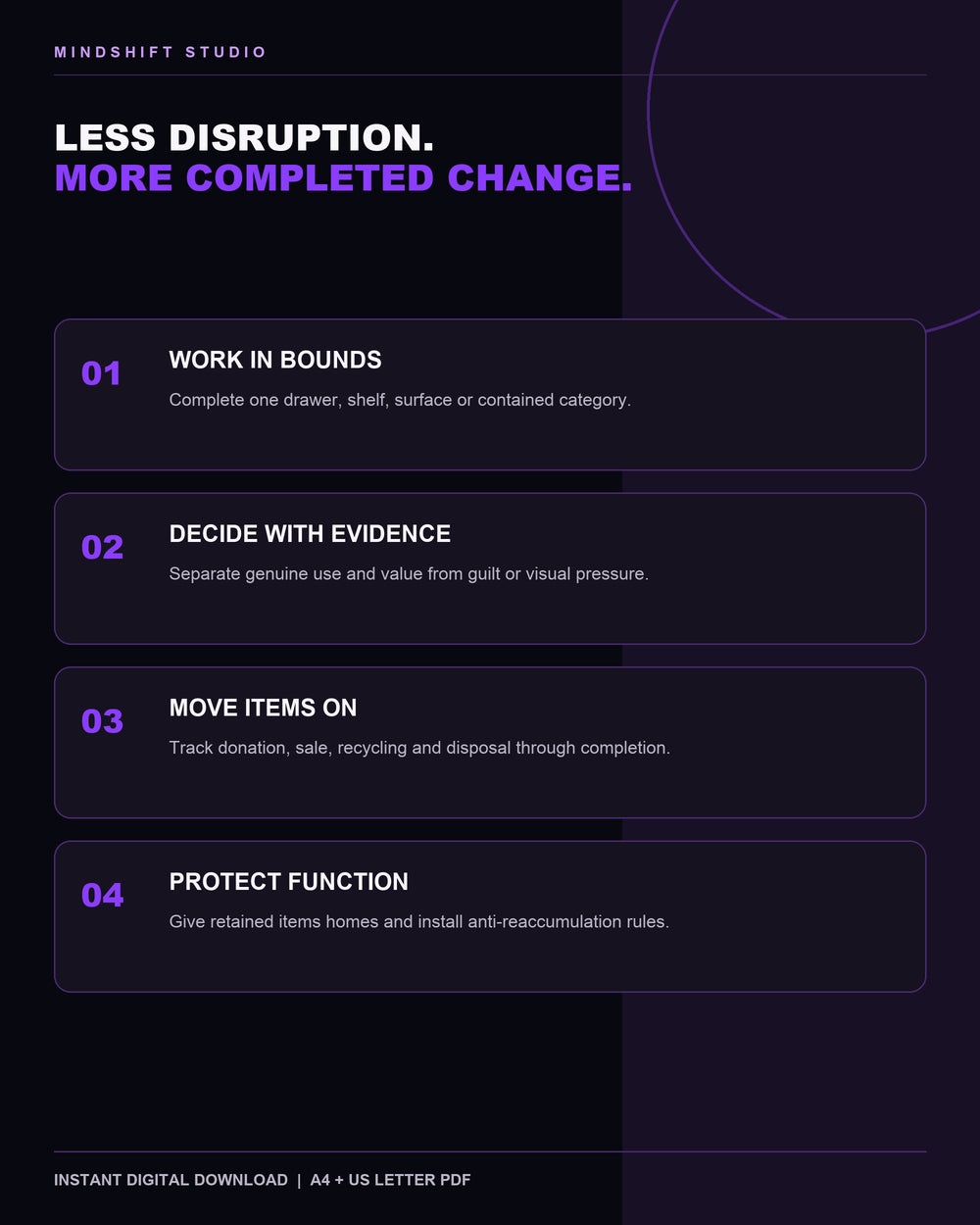 MINDSHIFT STUDIO

LESS DISRUPTION.
MORE COMPLETED CHANGE.

01
WORK IN BOUNDS
Complete one drawer, shelf, surface or contained category.

02
DECIDE WITH EVIDENCE
Separate genuine use and value from guilt or visual pressure.

03
MOVE ITEMS ON
Track donation, sale, recycling and disposal through completion.

04
PROTECT FUNCTION
Give retained items homes and install anti-reaccumulation rules.

INSTANT DIGITAL DOWNLOAD | A4 + US LETTER PDF